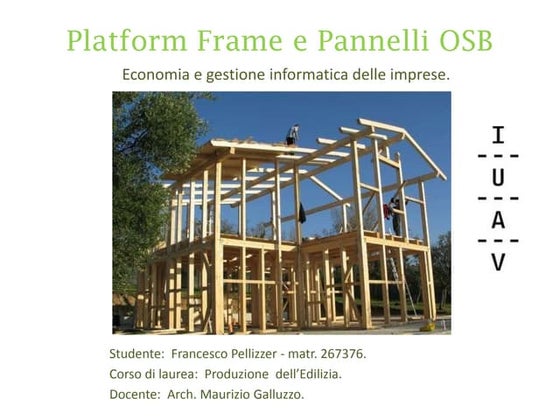 Platform Frame e Pannelli OSB

Economia e gestione informatica delle imprese.

I
---
U
---
A
---
V

Studente: Francesco Pellizzer - matr. 267376.
Corso di laurea: Produzione dell'Edilizia.
Docente: Arch. Maurizio Galluzzo.